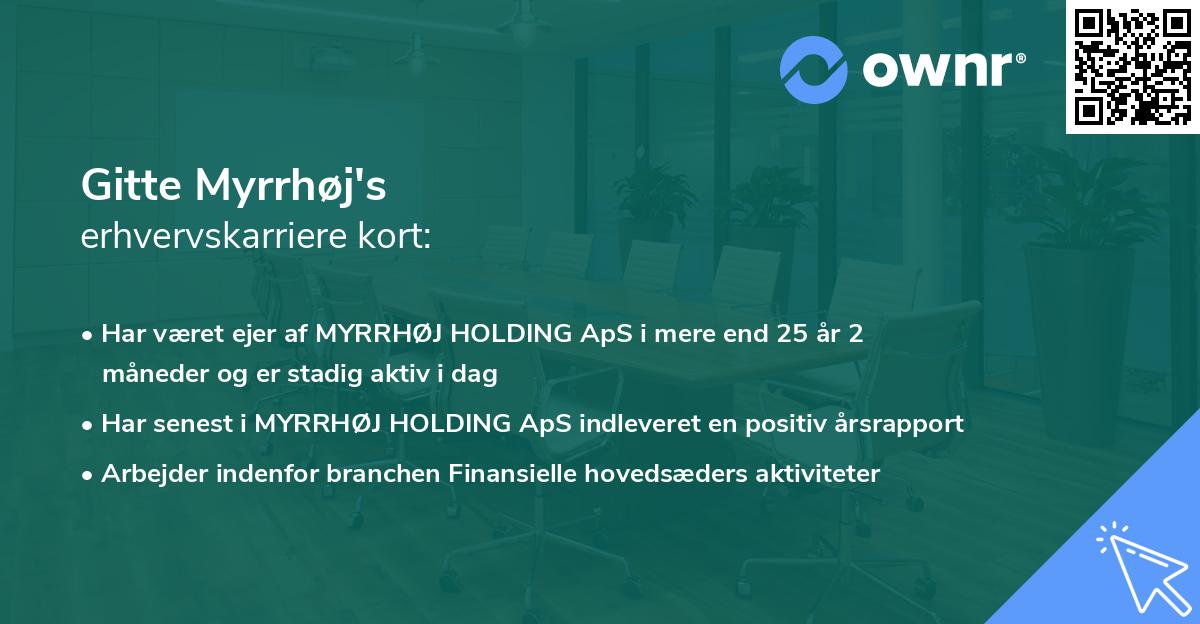 ownr®

Gitte Myrrhøj's
erhvervskarriere kort:

• Har været ejer af MYRRHØJ HOLDING ApS i mere end 25 år 2 måneder og er stadig aktiv i dag
• Har senest i MYRRHØJ HOLDING ApS indleveret en positiv årsrapport
• Arbejder indenfor branchen Finansielle hovedsæders aktiviteter